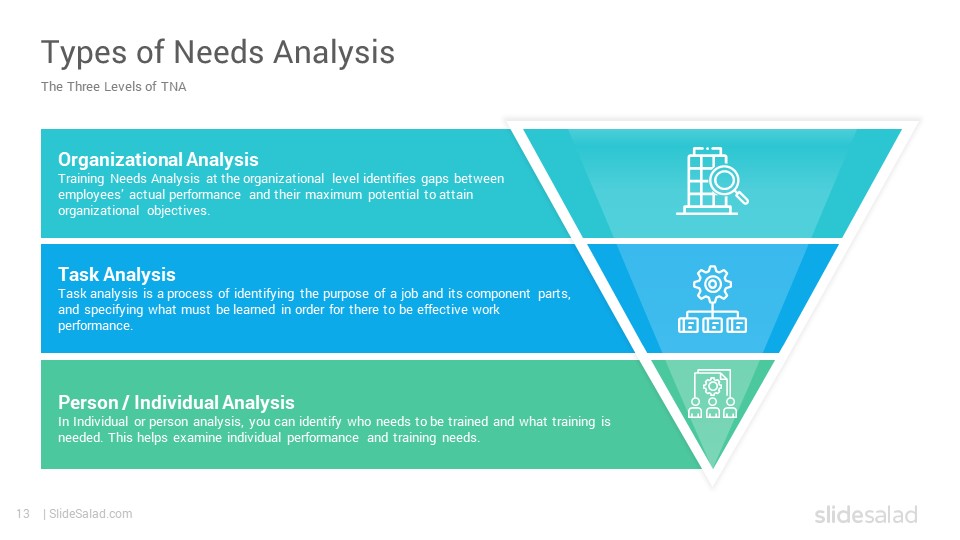 Types of Needs Analysis

The Three Levels of TNA

Organizational Analysis
Training Needs Analysis at the organizational level identifies gaps between employees' actual performance and their maximum potential to attain organizational objectives.

Task Analysis
Task analysis is a process of identifying the purpose of a job and its component parts, and specifying what must be learned in order for there to be effective work performance.

Person / Individual Analysis
In Individual or person analysis, you can identify who needs to be trained and what training is needed. This helps examine individual performance and training needs.

13 | SlideSalad.com

slidesalad